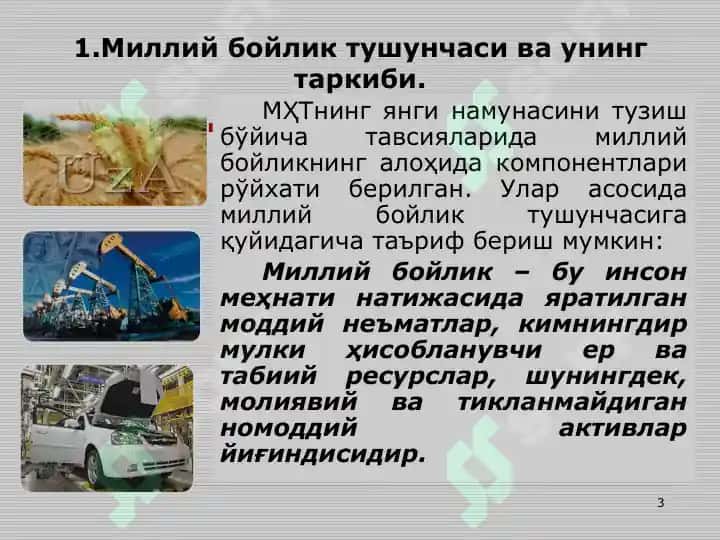 1.Миллий бойлик тушунчаси ва унинг таркиби.

UzA

МҲТнинг янги намунасини тузиш бўйича тавсияларида миллий бойликнинг алоҳида компонентлари рўйхати берилган. Улар асосида миллий бойлик тушунчасига қуйидагича таъриф бериш мумкин:

Миллий бойлик – бу инсон меҳнати натижасида яратилган моддий неъматлар, кимнингдир мулки ҳисобланувчи ер ва табиий ресурслар, шунингдек, молиявий ва тикланмайдиган номоддий активлар йиғиндисидир.

3